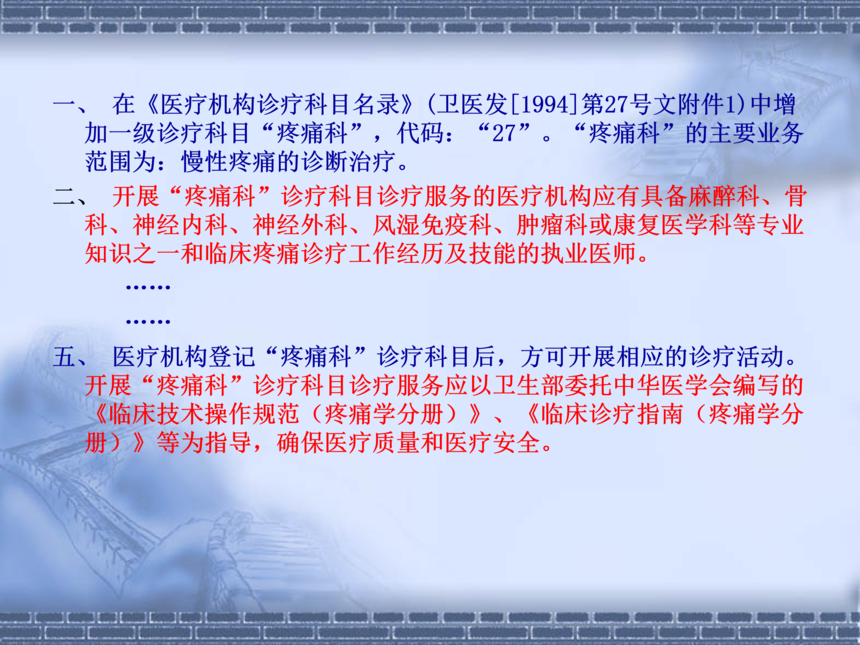 一、 在《医疗机构诊疗科目名录》(卫医发[1994]第27号文附件1)中增加一级诊疗科目“疼痛科”，代码：“27”。“疼痛科”的主要业务范围为：慢性疼痛的诊断治疗。

二、 开展“疼痛科”诊疗科目诊疗服务的医疗机构应有具备麻醉科、骨科、神经内科、神经外科、风湿免疫科、肿瘤科或康复医学科等专业知识之一和临床疼痛诊疗工作经历及技能的执业医师。

……

……

五、 医疗机构登记“疼痛科”诊疗科目后，方可开展相应的诊疗活动。开展“疼痛科”诊疗科目诊疗服务应以卫生部委托中华医学会编写的《临床技术操作规范（疼痛学分册）》、《临床诊疗指南（疼痛学分册）》等为指导，确保医疗质量和医疗安全。